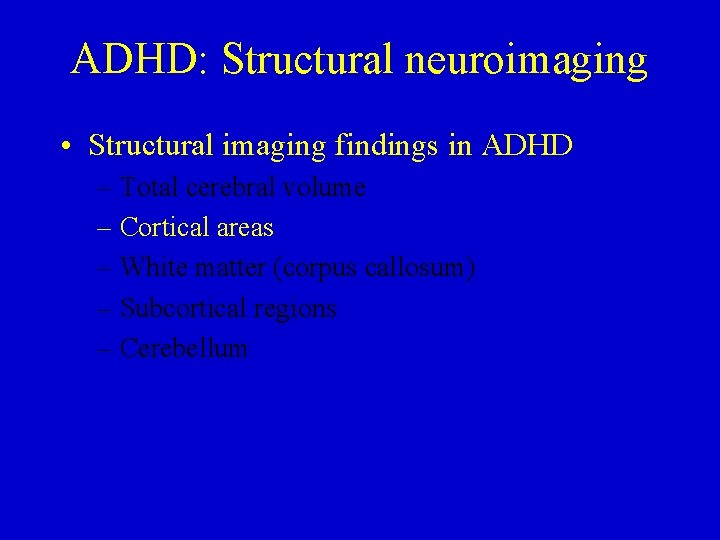 ADHD: Structural neuroimaging

• Structural imaging findings in ADHD
– Total cerebral volume
– Cortical areas
– White matter (corpus callosum)
– Subcortical regions
– Cerebellum